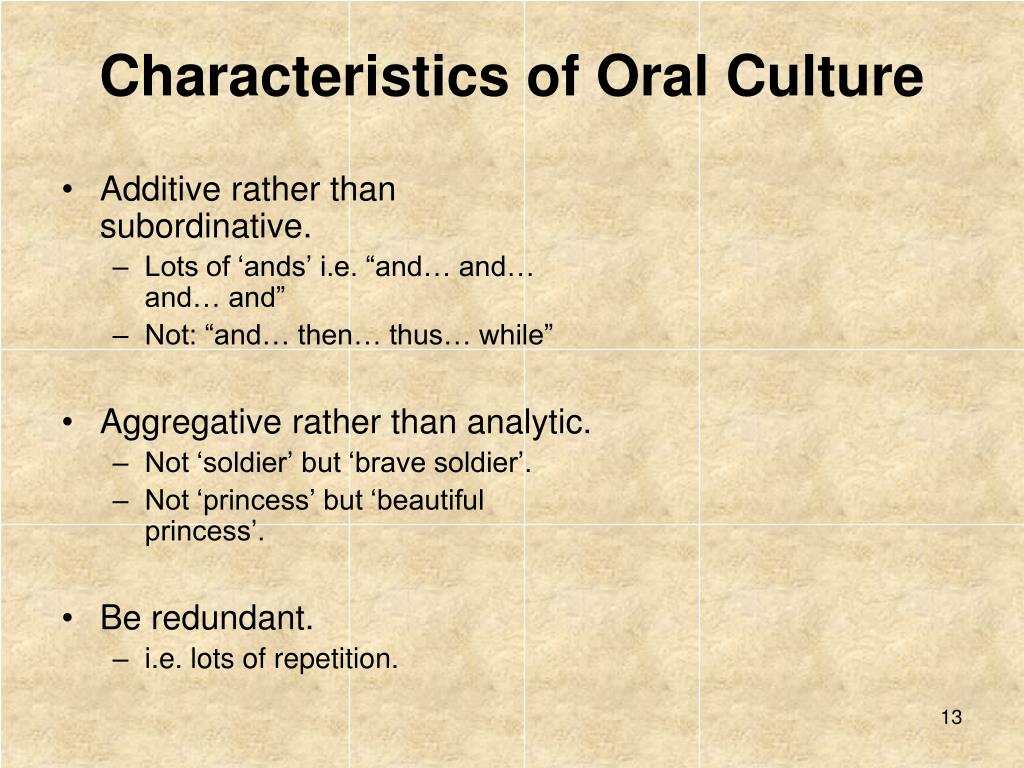 Characteristics of Oral Culture

• Additive rather than subordinative.
– Lots of ‘ands’ i.e. “and… and… and… and”
– Not: “and… then… thus… while”

• Aggregative rather than analytic.
– Not ‘soldier’ but ‘brave soldier’.
– Not ‘princess’ but ‘beautiful princess’.

• Be redundant.
– i.e. lots of repetition.

13